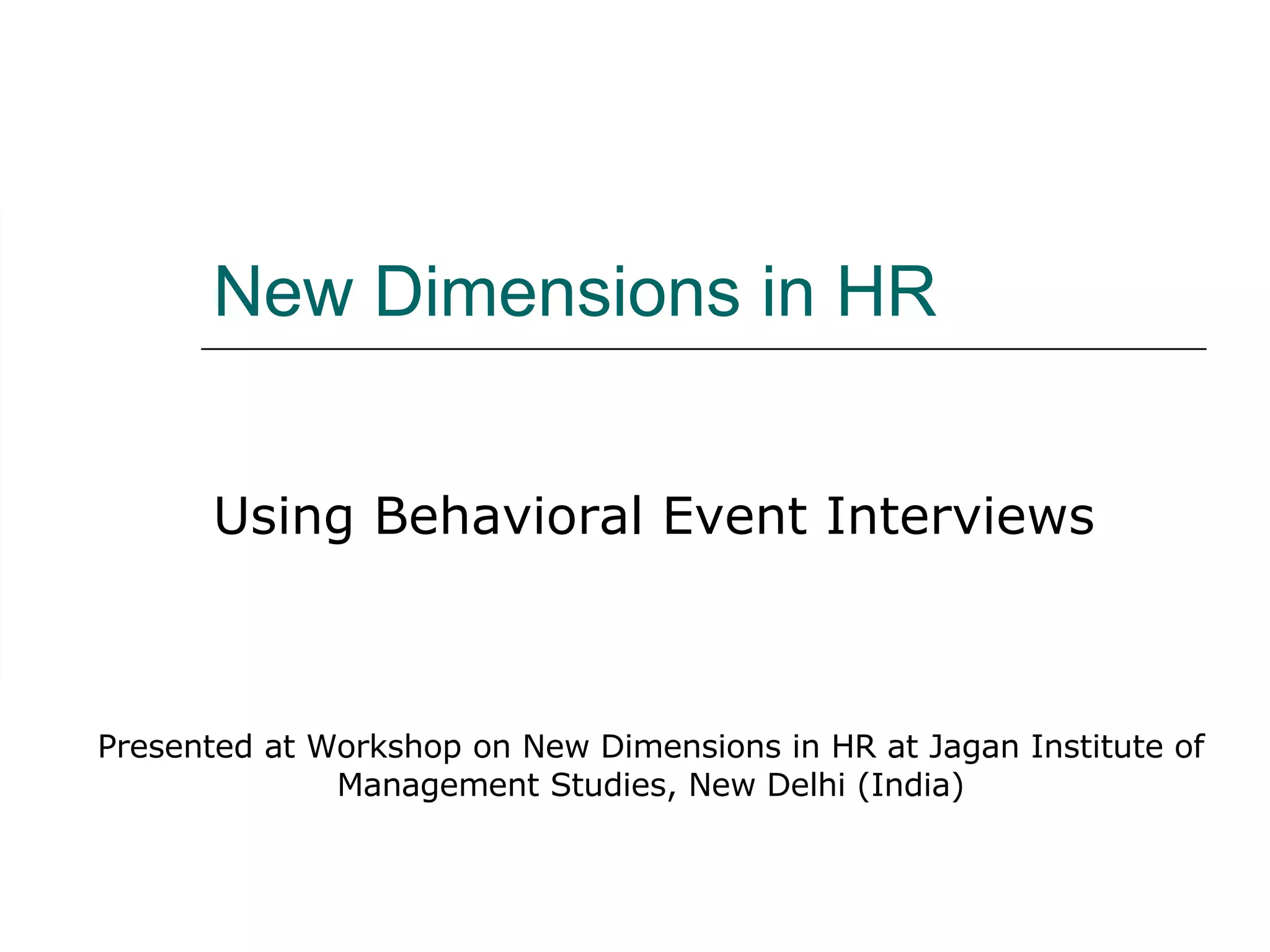 New Dimensions in HR

Using Behavioral Event Interviews

Presented at Workshop on New Dimensions in HR at Jagan Institute of Management Studies, New Delhi (India)